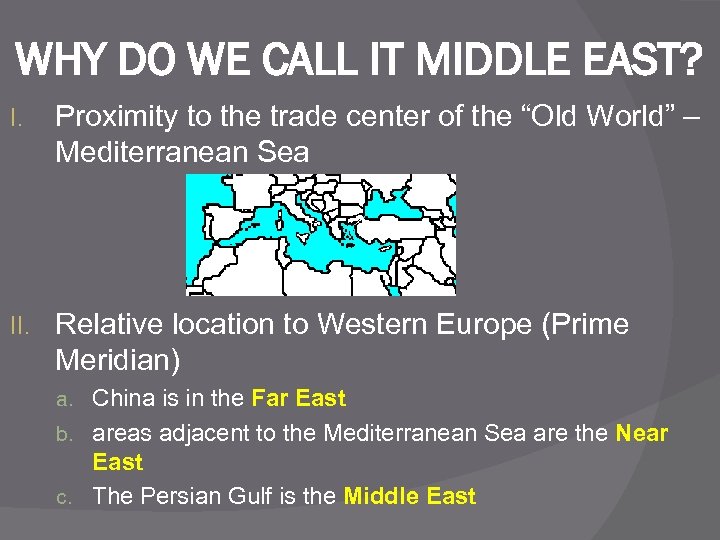 WHY DO WE CALL IT MIDDLE EAST?

I. Proximity to the trade center of the “Old World” – Mediterranean Sea

II. Relative location to Western Europe (Prime Meridian)

a. China is in the Far East

b. areas adjacent to the Mediterranean Sea are the Near East

c. The Persian Gulf is the Middle East